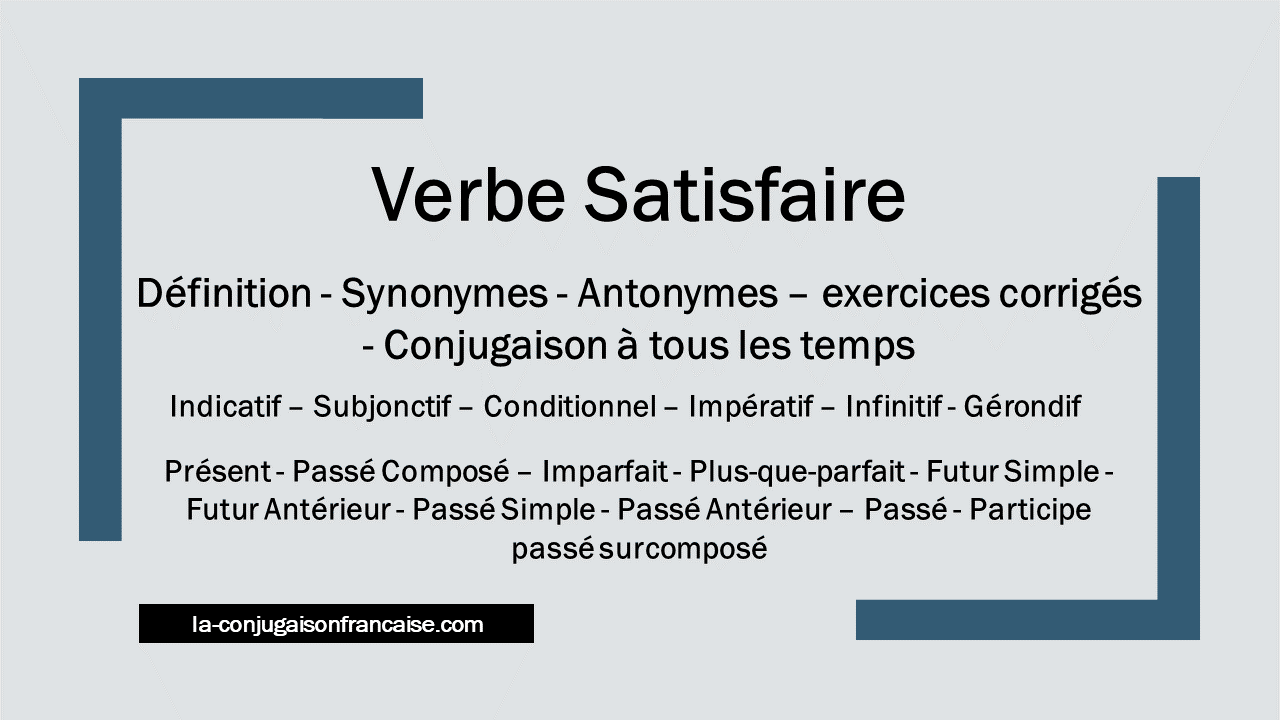 Verbe Satisfaire

Définition - Synonymes - Antonymes – exercices corrigés - Conjugaison à tous les temps

Indicatif – Subjonctif – Conditionnel – Impératif – Infinitif - Gérondif

Présent - Passé Composé – Imparfait - Plus-que-parfait - Futur Simple - Futur Antérieur - Passé Simple - Passé Antérieur – Passé - Participe passé surcomposé

la-conjugaisonfrancaise.com